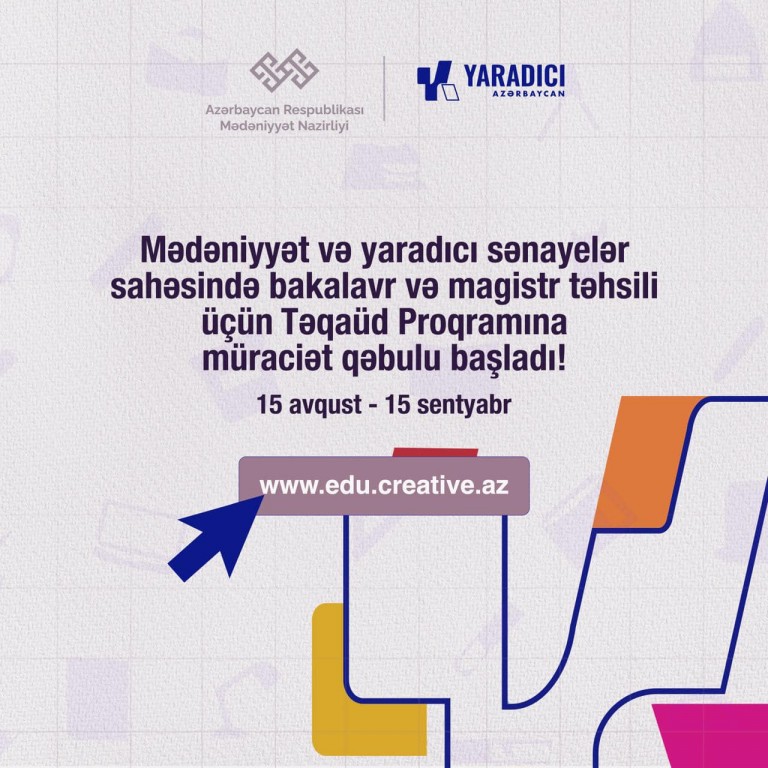 Azərbaycan Respublikası
Mədəniyyət Nazirliyi

YARADICI
AZƏRBAYCAN

Mədəniyyət və yaradıcı sənayelər sahəsində bakalavr və magistr təhsili üçün Təqaüd Proqramına müraciət qəbulu başladı!

15 avqust - 15 sentyabr

www.edu.creative.az